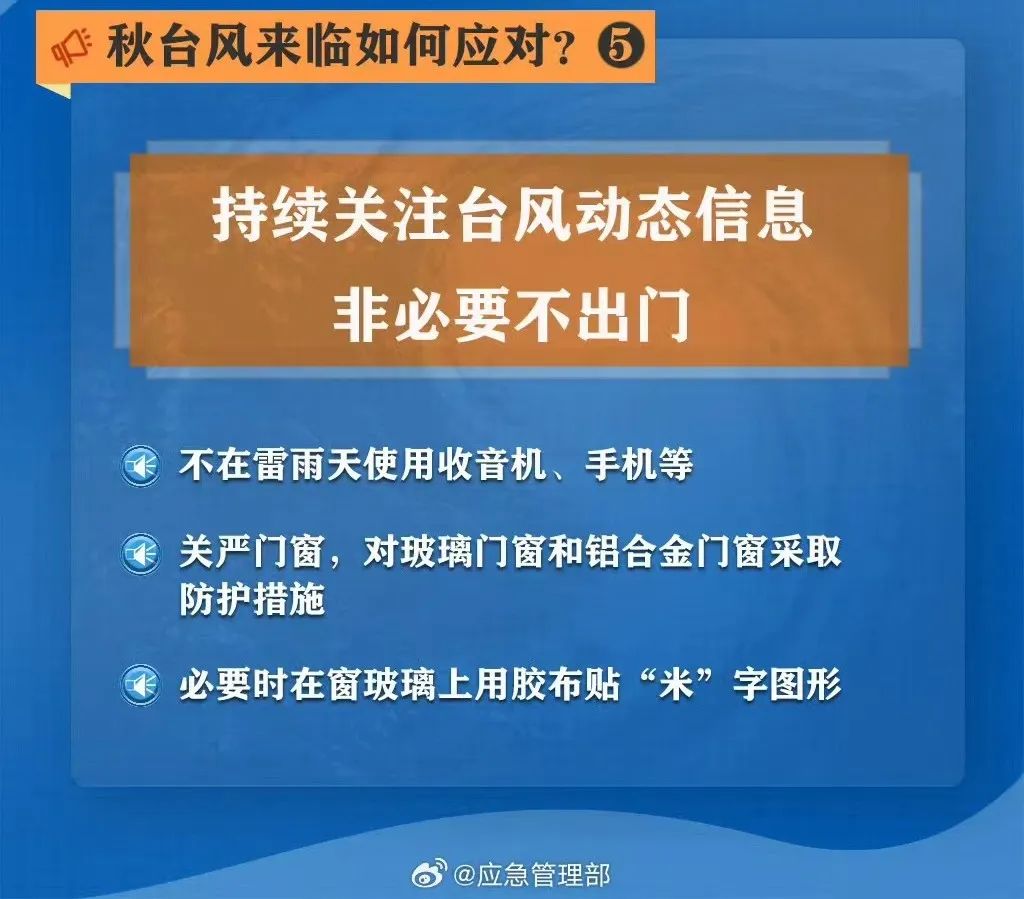 秋台风来临如何应对？❺

持续关注台风动态信息
非必要不出门

不在雷雨天使用收音机、手机等

关严门窗，对玻璃门窗和铝合金门窗采取防护措施

必要时在窗玻璃上用胶布贴“米”字图形

@应急管理部